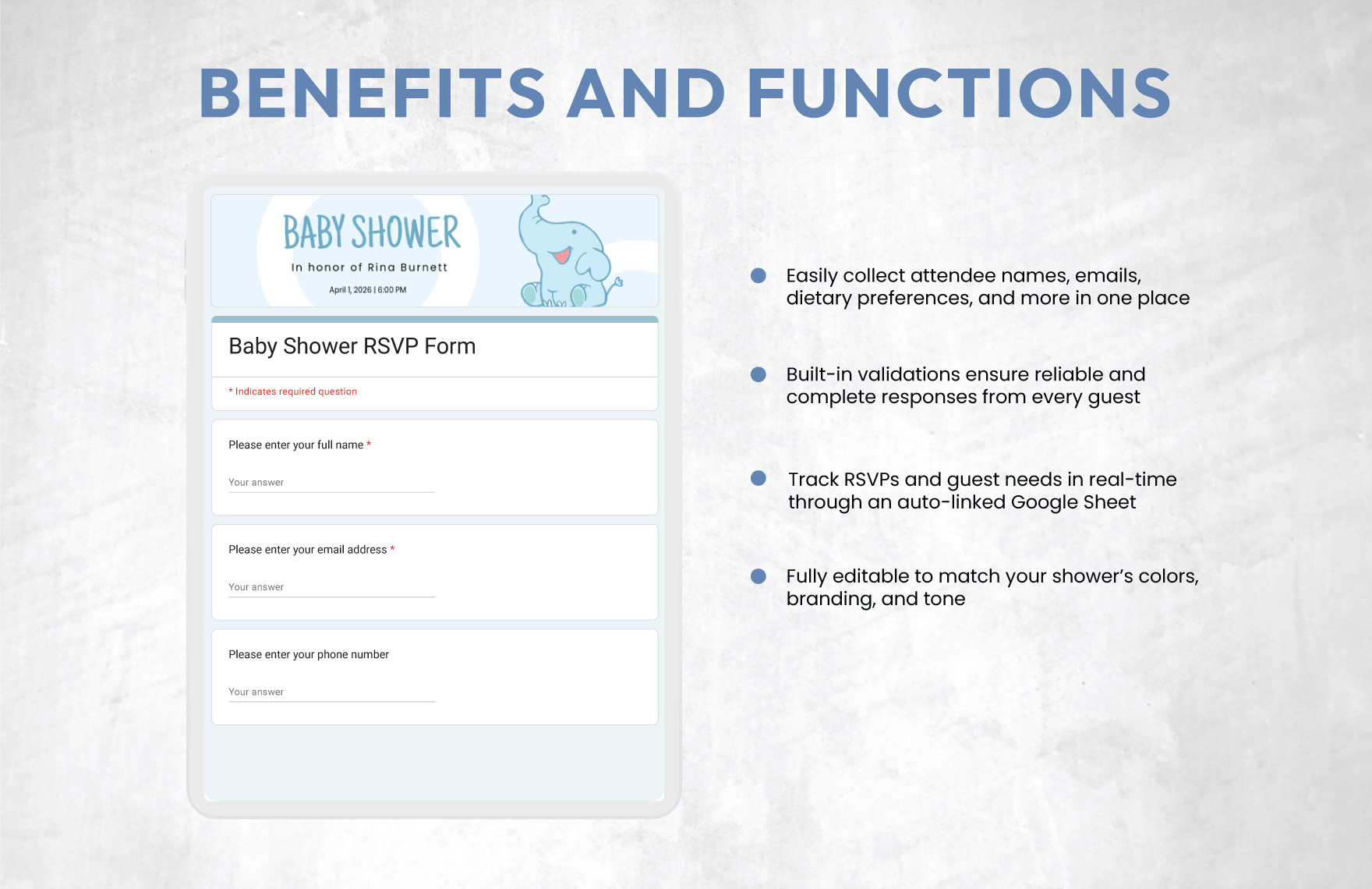 BENEFITS AND FUNCTIONS

BABY SHOWER

In honor of Rina Burnett

April 1, 2026 | 6:00 PM

Baby Shower RSVP Form

* Indicates required question

Please enter your full name *

Your answer

Please enter your email address *

Your answer

Please enter your phone number

Your answer

Easily collect attendee names, emails, dietary preferences, and more in one place

Built-in validations ensure reliable and complete responses from every guest

Track RSVPs and guest needs in real-time through an auto-linked Google Sheet

Fully editable to match your shower's colors, branding, and tone